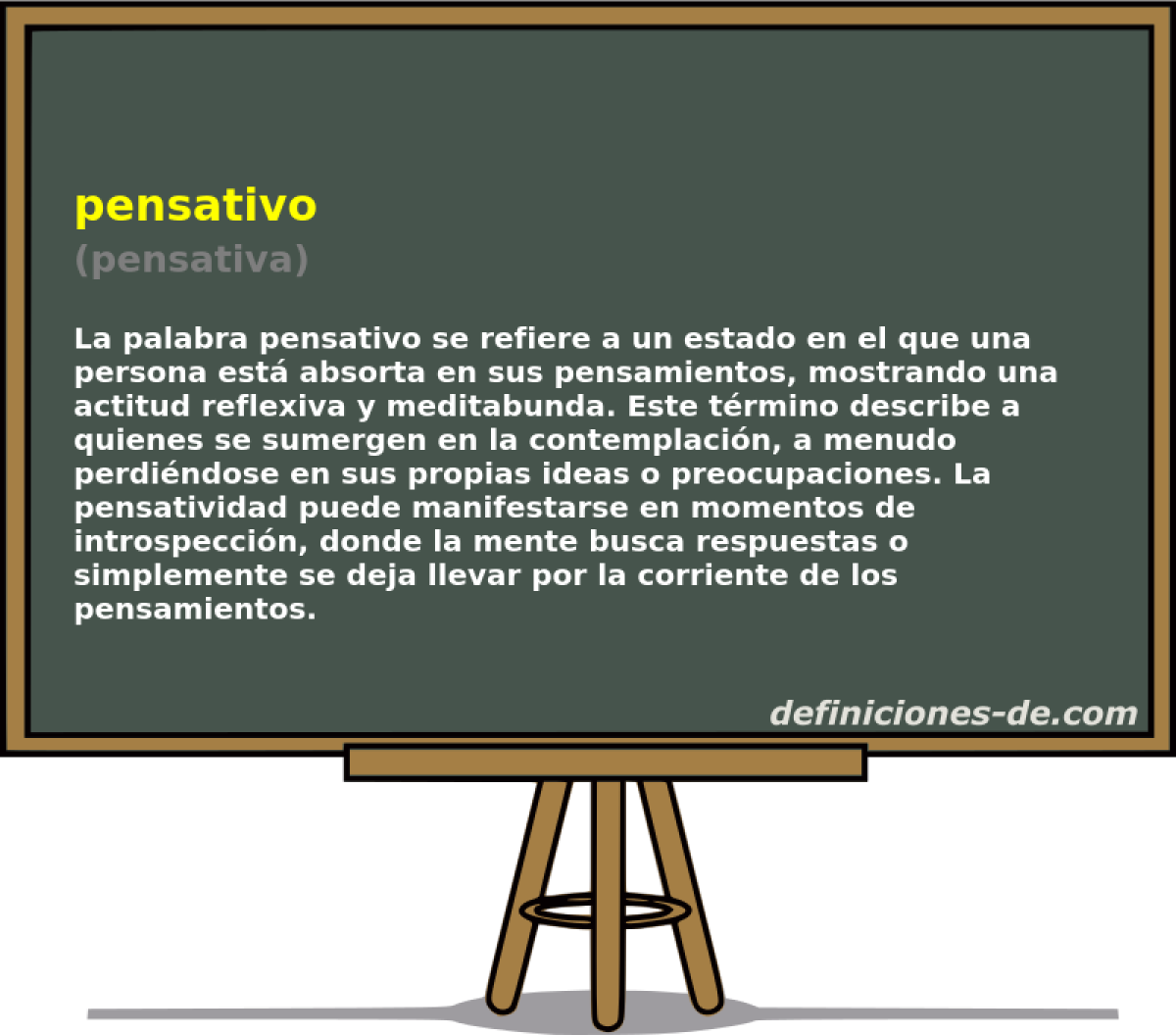 pensativo
(pensativa)

La palabra pensativo se refiere a un estado en el que una persona está absorta en sus pensamientos, mostrando una actitud reflexiva y meditabunda. Este término describe a quienes se sumergen en la contemplación, a menudo perdiéndose en sus propias ideas o preocupaciones. La pensatividad puede manifestarse en momentos de introspección, donde la mente busca respuestas o simplemente se deja llevar por la corriente de los pensamientos.

definiciones-de.com